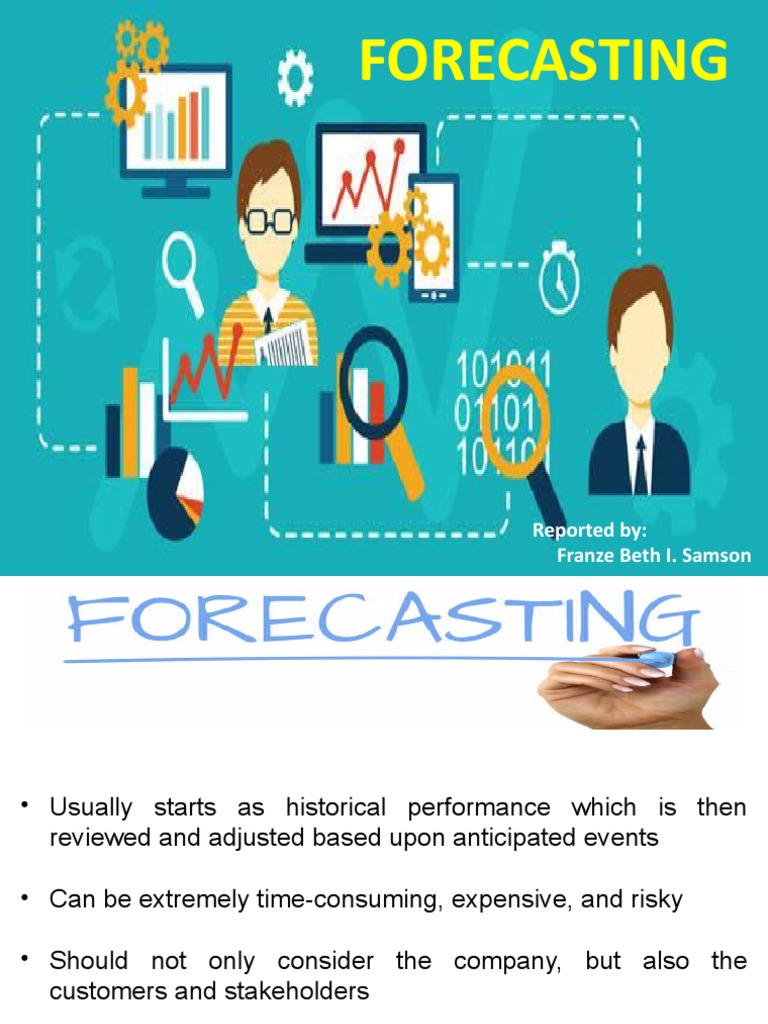 FORECASTING

101011
01101
10110

Reported by:
Franze Beth I. Samson

FORECASTING

• Usually starts as historical performance which is then reviewed and adjusted based upon anticipated events

• Can be extremely time-consuming, expensive, and risky

• Should not only consider the company, but also the customers and stakeholders